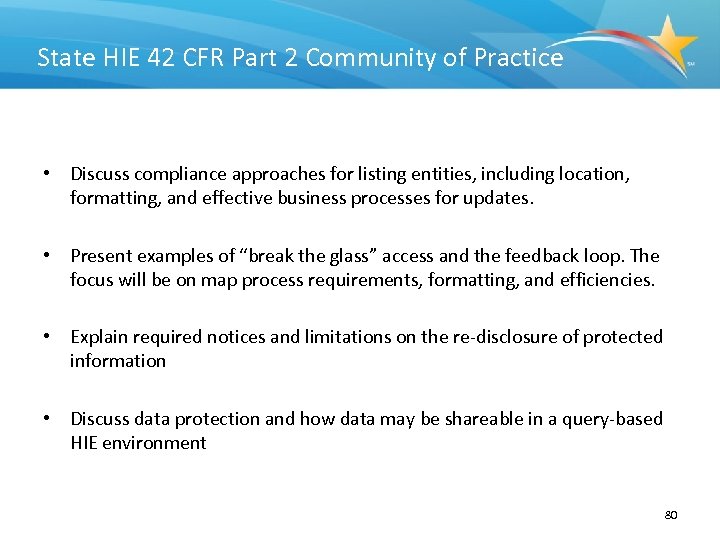 State HIE 42 CFR Part 2 Community of Practice

SM

• Discuss compliance approaches for listing entities, including location, formatting, and effective business processes for updates.

• Present examples of “break the glass” access and the feedback loop. The focus will be on map process requirements, formatting, and efficiencies.

• Explain required notices and limitations on the re-disclosure of protected information

• Discuss data protection and how data may be shareable in a query-based HIE environment

80